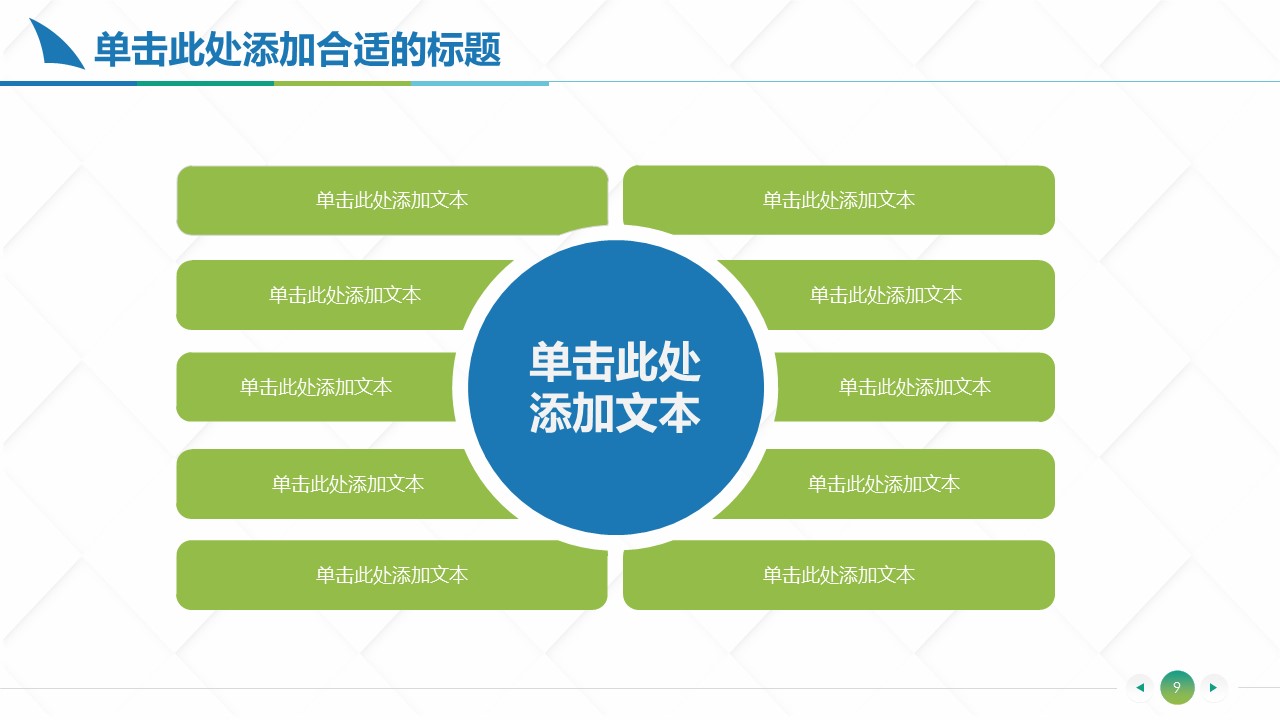 单击此处添加合适的标题

单击此处添加文本

单击此处添加文本

单击此处添加文本

单击此处添加文本

单击此处添加文本

单击此处添加文本

单击此处添加文本

单击此处添加文本

单击此处添加文本

单击此处添加文本

单击此处添加文本

9